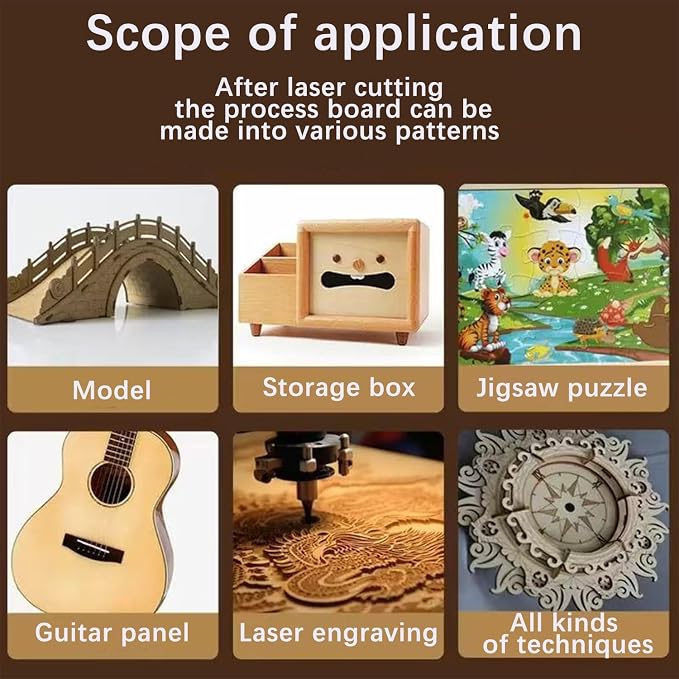 Scope of application

After laser cutting the process board can be made into various patterns

Model

Storage box

Jigsaw puzzle

Guitar panel

Laser engraving

All kinds of techniques